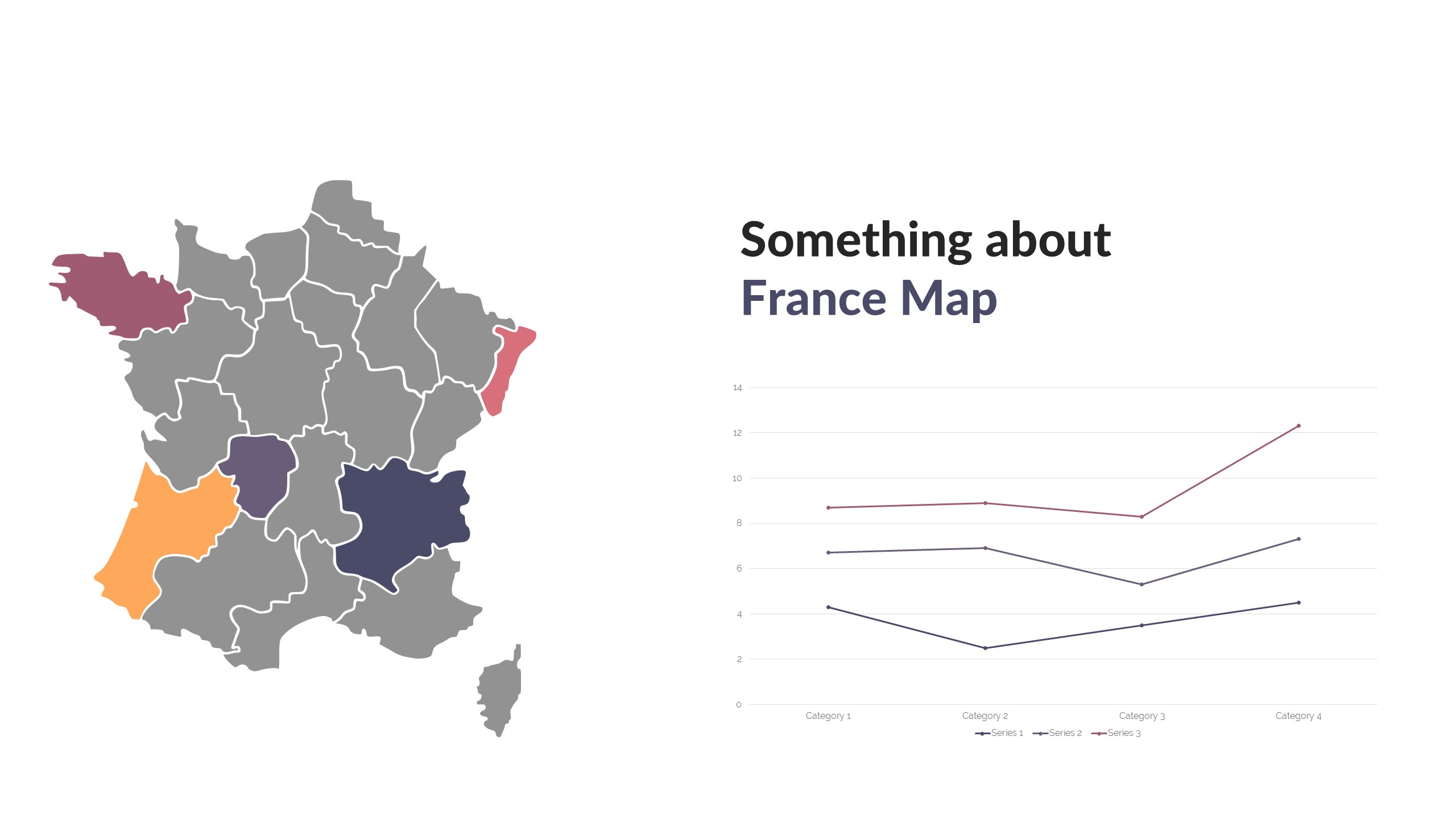 Something about
France Map

14
12
10
8
6
4
2
0

Category 1
Category 2
Category 3
Category 4

Series 1
Series 2
Series 3